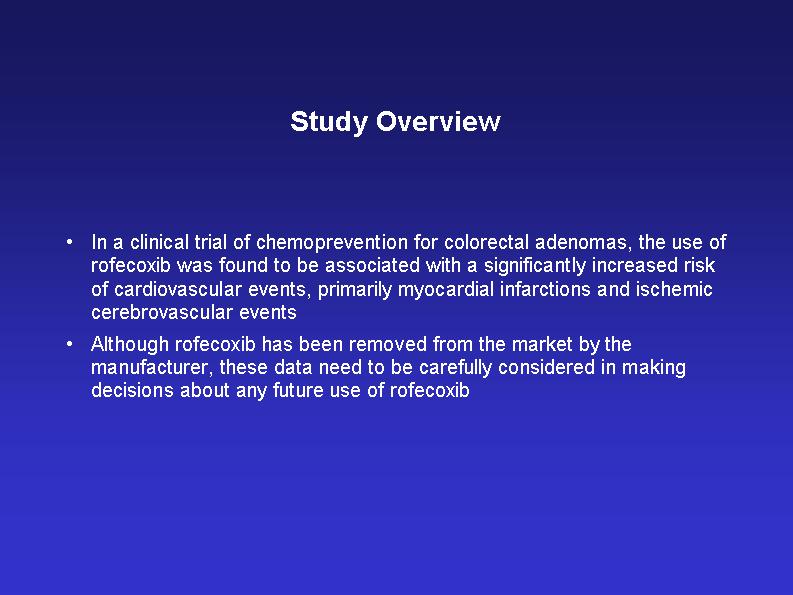 Study Overview

• In a clinical trial of chemoprevention for colorectal adenomas, the use of rofecoxib was found to be associated with a significantly increased risk of cardiovascular events, primarily myocardial infarctions and ischemic cerebrovascular events

• Although rofecoxib has been removed from the market by the manufacturer, these data need to be carefully considered in making decisions about any future use of rofecoxib